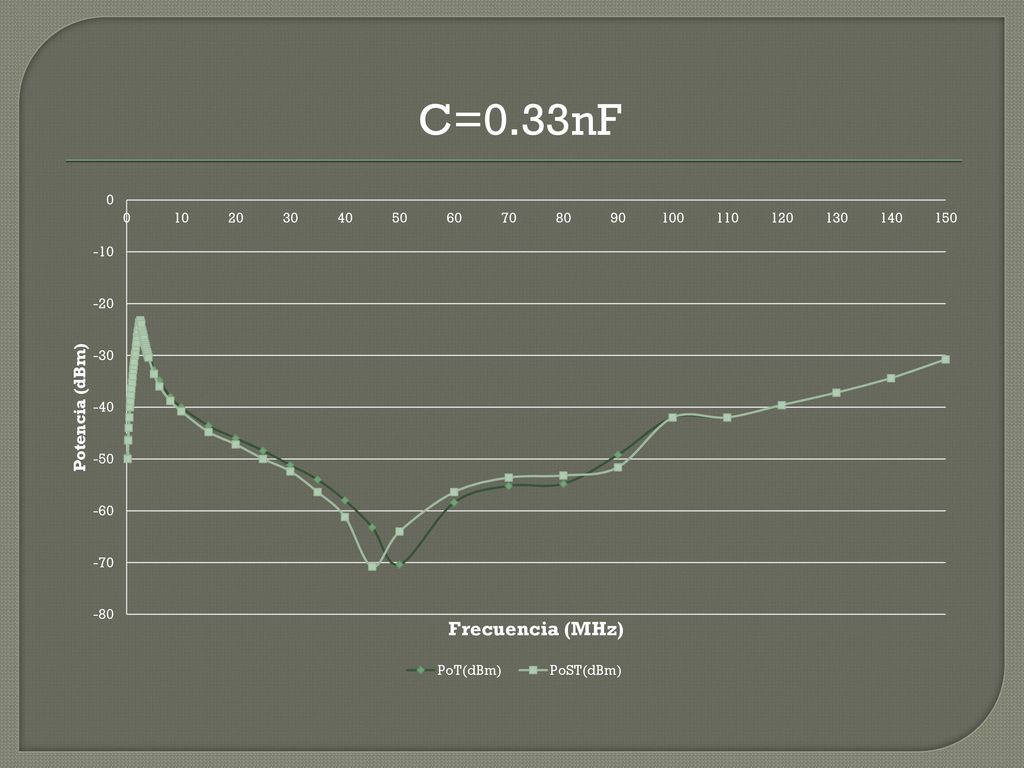 C=0.33nF

0
0 10 20 30 40 50 60 70 80 90 100 110 120 130 140 150
-10
-20
-30
-40
-50
-60
-70
-80

Potencia (dBm)

Frecuencia (MHz)

PoT(dBm) PoST(dBm)